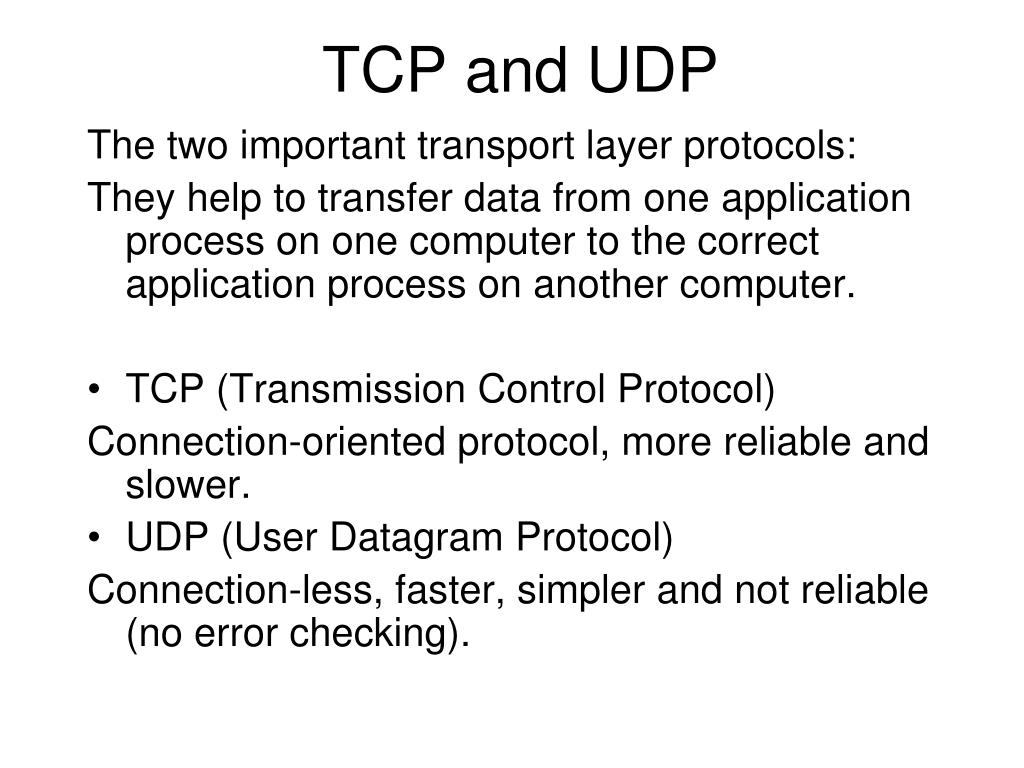 TCP and UDP

The two important transport layer protocols:

They help to transfer data from one application process on one computer to the correct application process on another computer.

• TCP (Transmission Control Protocol)

Connection-oriented protocol, more reliable and slower.

• UDP (User Datagram Protocol)

Connection-less, faster, simpler and not reliable (no error checking).